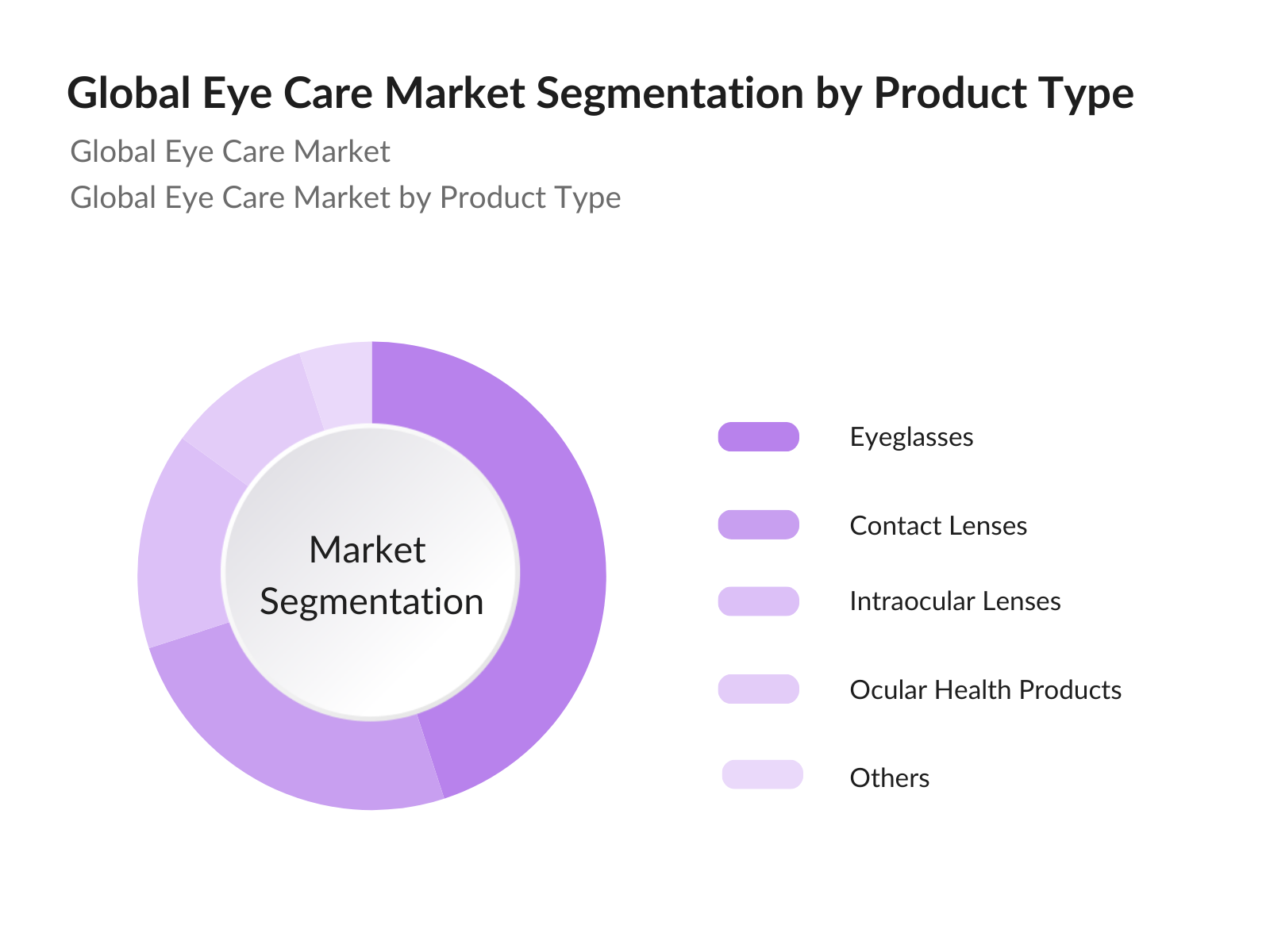 Global Eye Care Market Segmentation by Product Type

Global Eye Care Market

Global Eye Care Market by Product Type

Market Segmentation

Eyeglasses

Contact Lenses

Intraocular Lenses

Ocular Health Products

Others